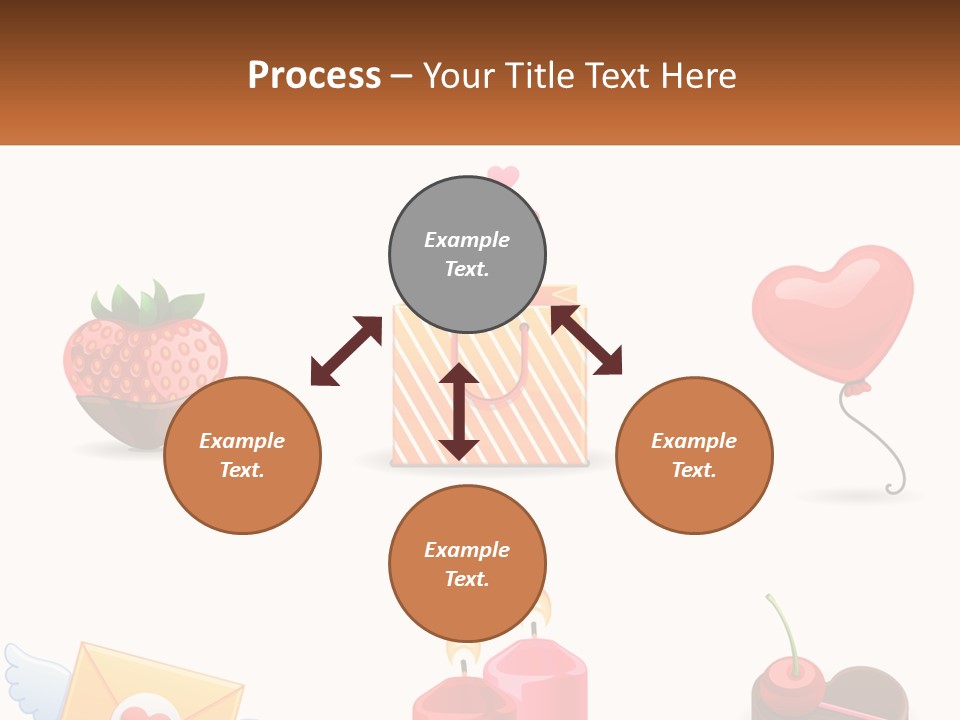 Process – Your Title Text Here

Example Text.

Example Text.

Example Text.

Example Text.